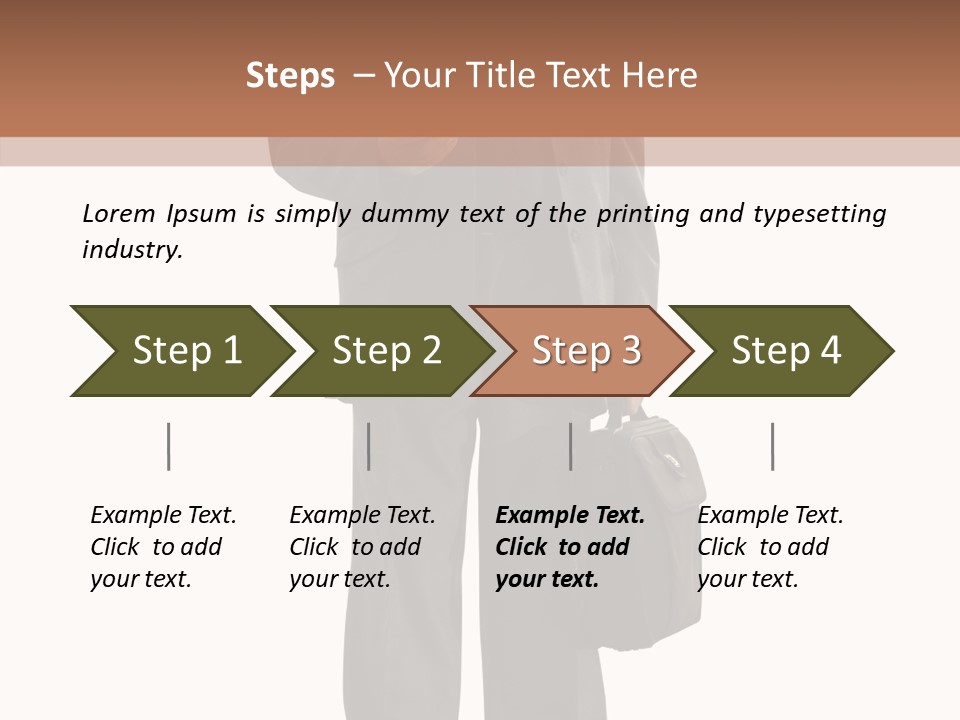 Steps – Your Title Text Here

Lorem Ipsum is simply dummy text of the printing and typesetting industry.

Step 1

Step 2

Step 3

Step 4

Example Text. Click to add your text.

Example Text. Click to add your text.

Example Text. Click to add your text.

Example Text. Click to add your text.